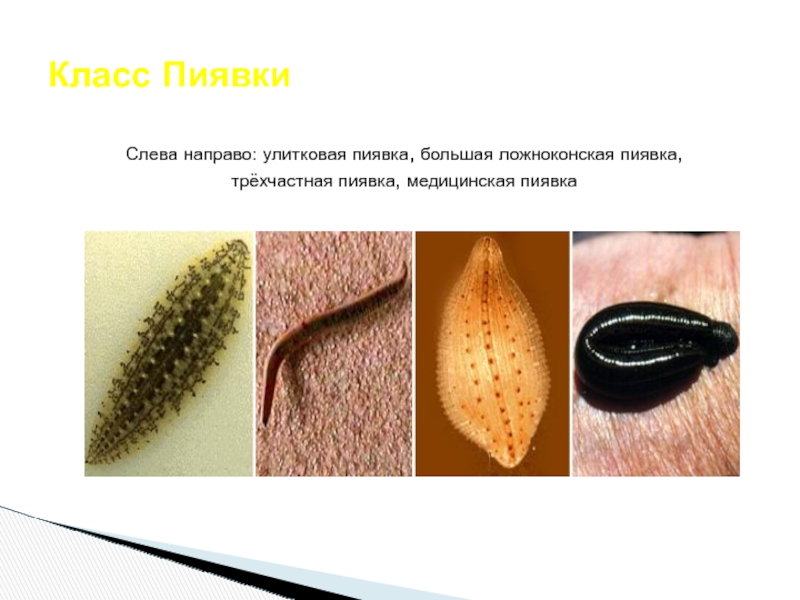 Класс Пиявки

Слева направо: улитковая пиявка, большая ложноконская пиявка, трёхчастная пиявка, медицинская пиявка